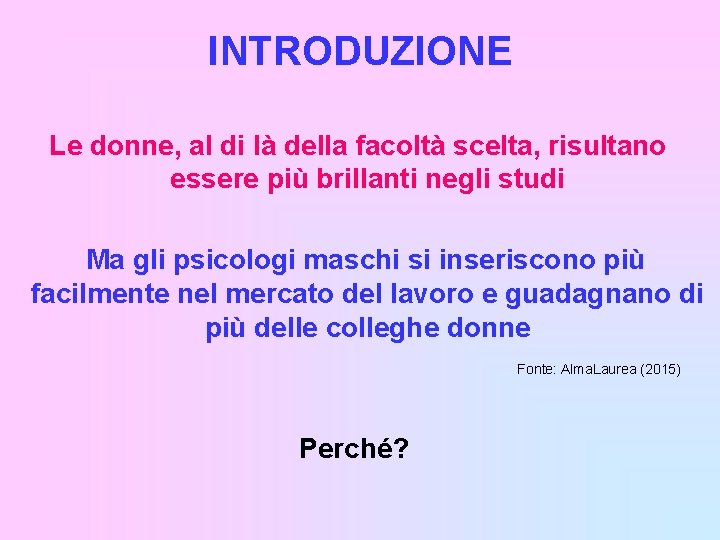 INTRODUZIONE

Le donne, al di là della facoltà scelta, risultano essere più brillanti negli studi

Ma gli psicologi maschi si inseriscono più facilmente nel mercato del lavoro e guadagnano di più delle colleghe donne

Fonte: AlmaLaurea (2015)

Perché?